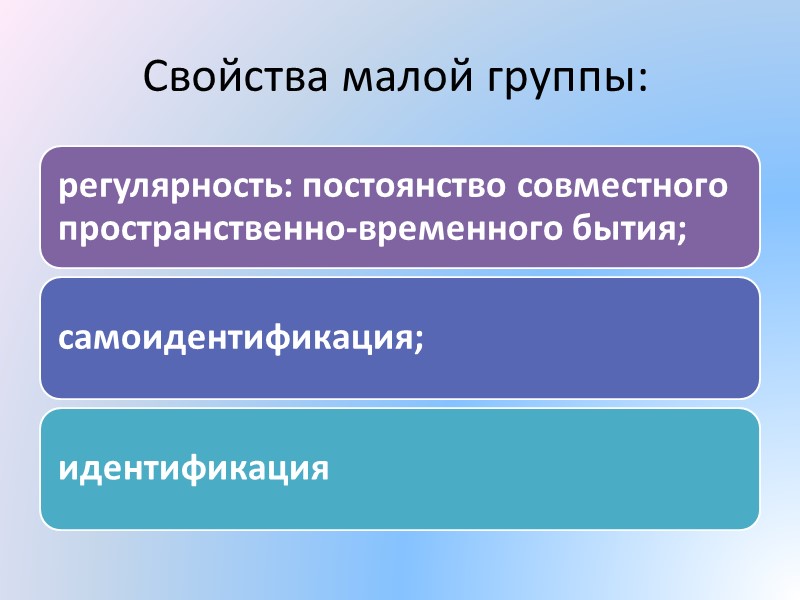 Свойства малой группы:

регулярность: постоянство совместного пространственно-временного бытия;

самоидентификация;

идентификация